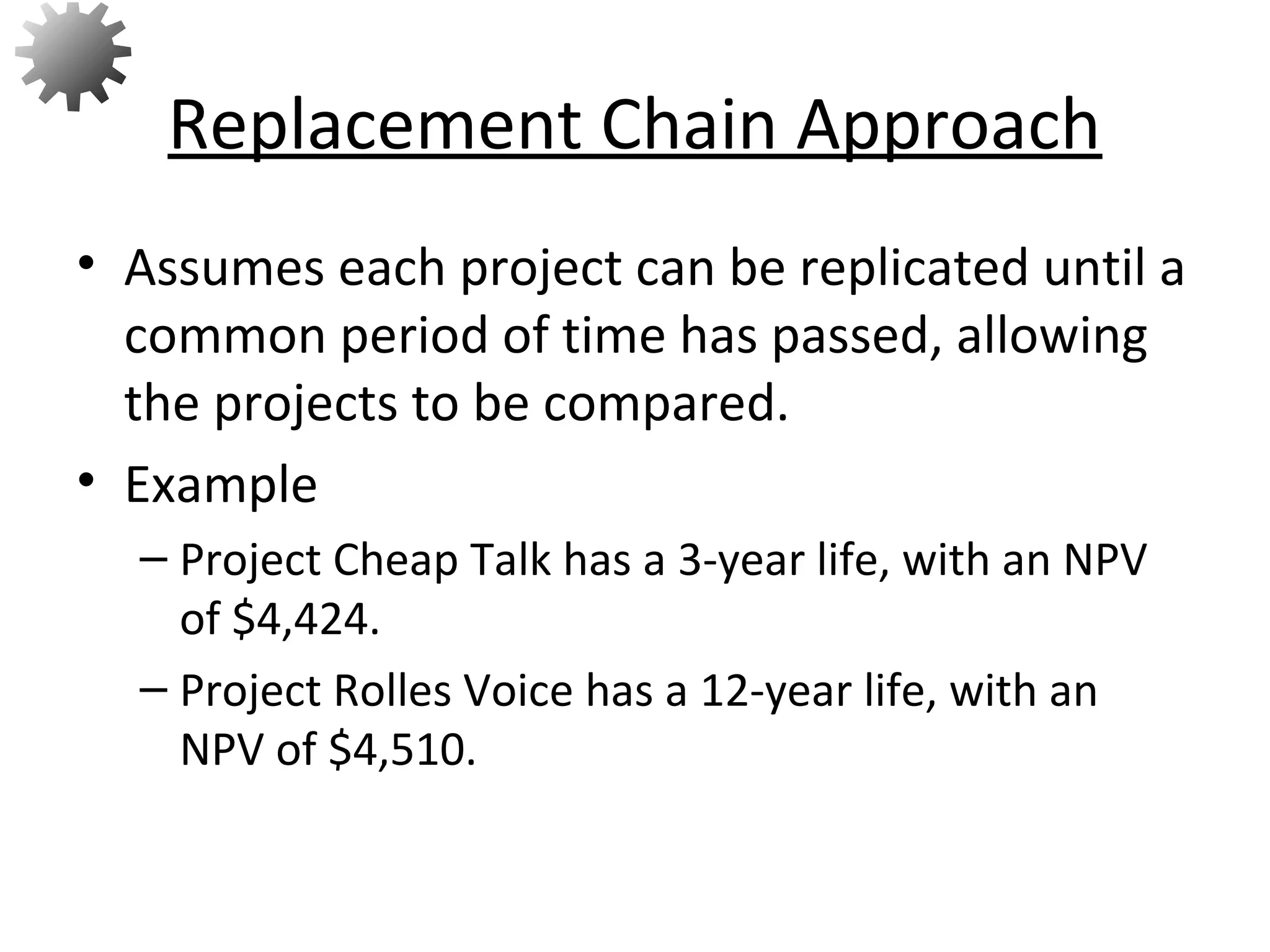 Replacement Chain Approach

• Assumes each project can be replicated until a common period of time has passed, allowing the projects to be compared.

• Example

– Project Cheap Talk has a 3-year life, with an NPV of \$4,424.

– Project Rolles Voice has a 12-year life, with an NPV of \$4,510.